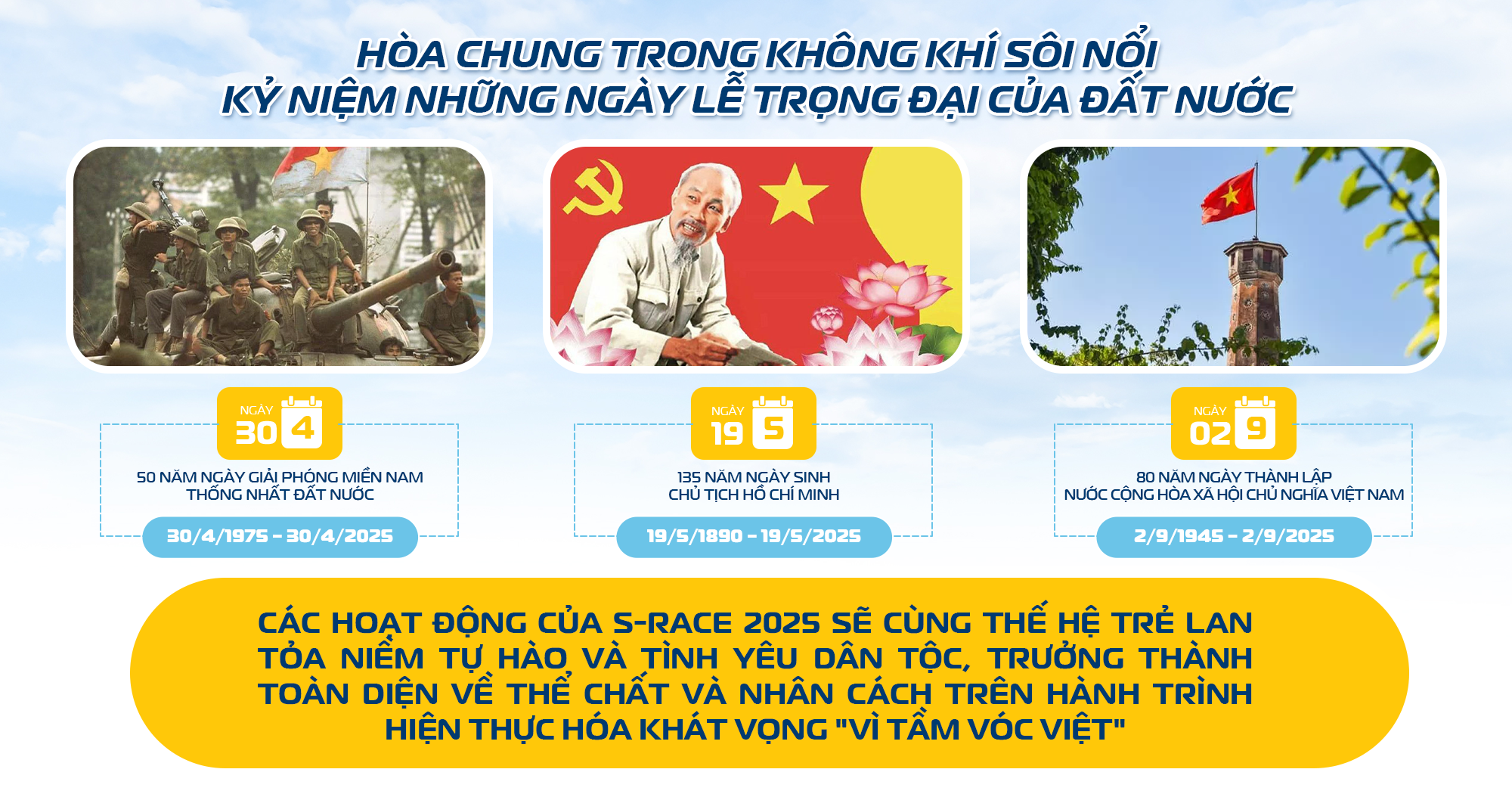 HÒA CHUNG TRONG KHÔNG KHÍ SÔI NỔI
KỶ NIỆM NHỮNG NGÀY LỄ TRỌNG ĐẠI CỦA ĐẤT NƯỚC

NGÀY 30 4

50 NĂM NGÀY GIẢI PHÓNG MIỀN NAM THỐNG NHẤT ĐẤT NƯỚC

30/4/1975 - 30/4/2025

NGÀY 19 5

135 NĂM NGÀY SINH CHỦ TỊCH HỒ CHÍ MINH

19/5/1890 - 19/5/2025

NGÀY 02 9

80 NĂM NGÀY THÀNH LẬP NƯỚC CỘNG HÒA XÃ HỘI CHỦ NGHĨA VIỆT NAM

2/9/1945 - 2/9/2025

CÁC HOẠT ĐỘNG CỦA S-RACE 2025 SẼ CÙNG THẾ HỆ TRẺ LAN TỎA NIỀM TỰ HÀO VÀ TÌNH YÊU DÂN TỘC, TRƯỞNG THÀNH TOÀN DIỆN VỀ THỂ CHẤT VÀ NHÂN CÁCH TRÊN HÀNH TRÌNH HIỆN THỰC HÓA KHÁT VỌNG "VÌ TẦM VÓC VIỆT"